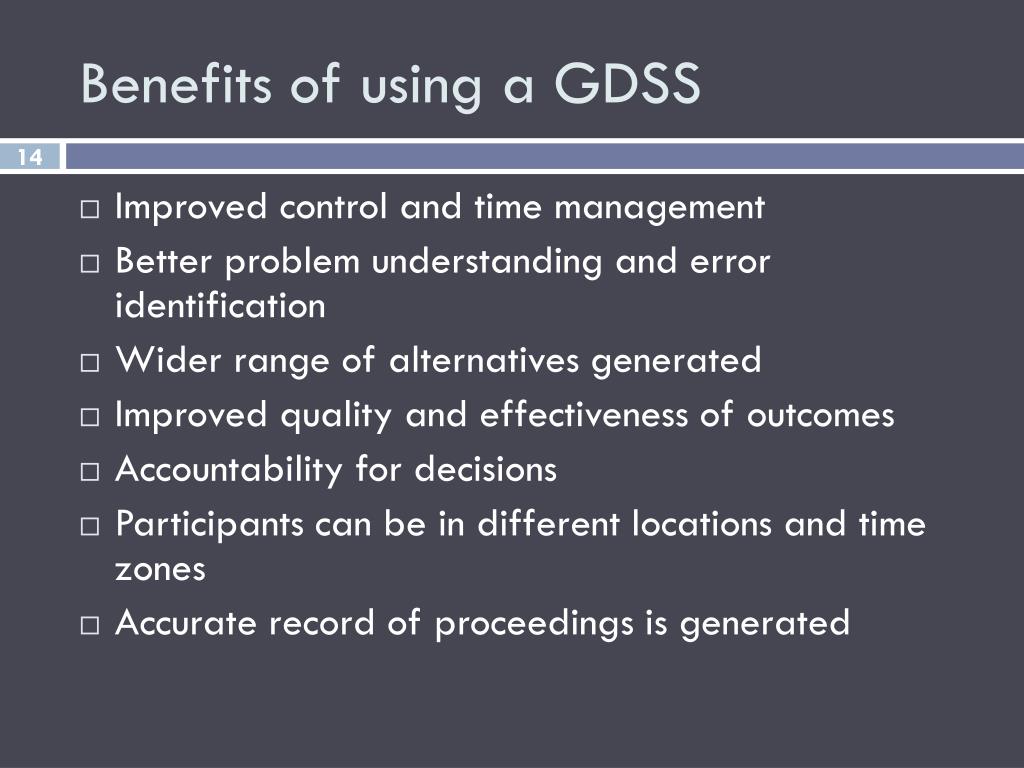 Benefits of using a GDSS

14

□ Improved control and time management
□ Better problem understanding and error identification
□ Wider range of alternatives generated
□ Improved quality and effectiveness of outcomes
□ Accountability for decisions
□ Participants can be in different locations and time zones
□ Accurate record of proceedings is generated